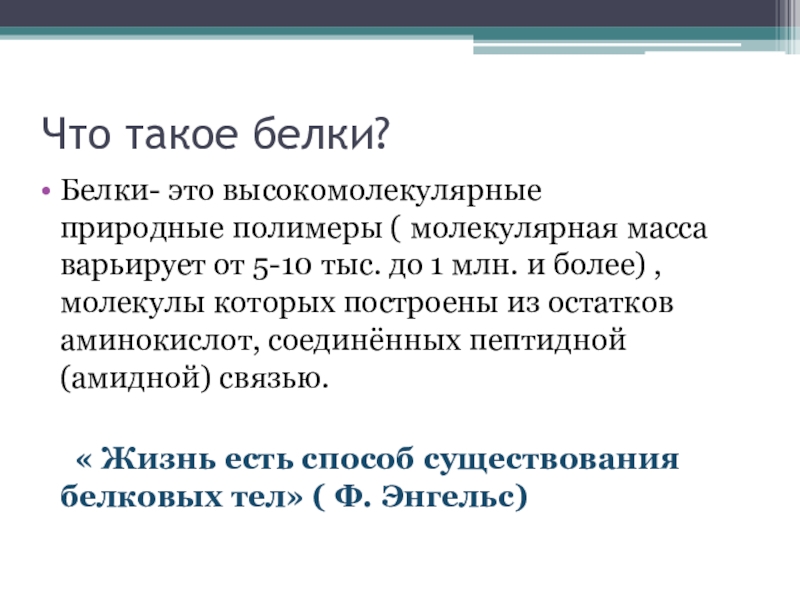 Что такое белки?

• Белки- это высокомолекулярные природные полимеры ( молекулярная масса варьирует от 5-10 тыс. до 1 млн. и более) , молекулы которых построены из остатков аминокислот, соединённых пептидной (амидной) связью.

« Жизнь есть способ существования белковых тел» ( Ф. Энгельс)